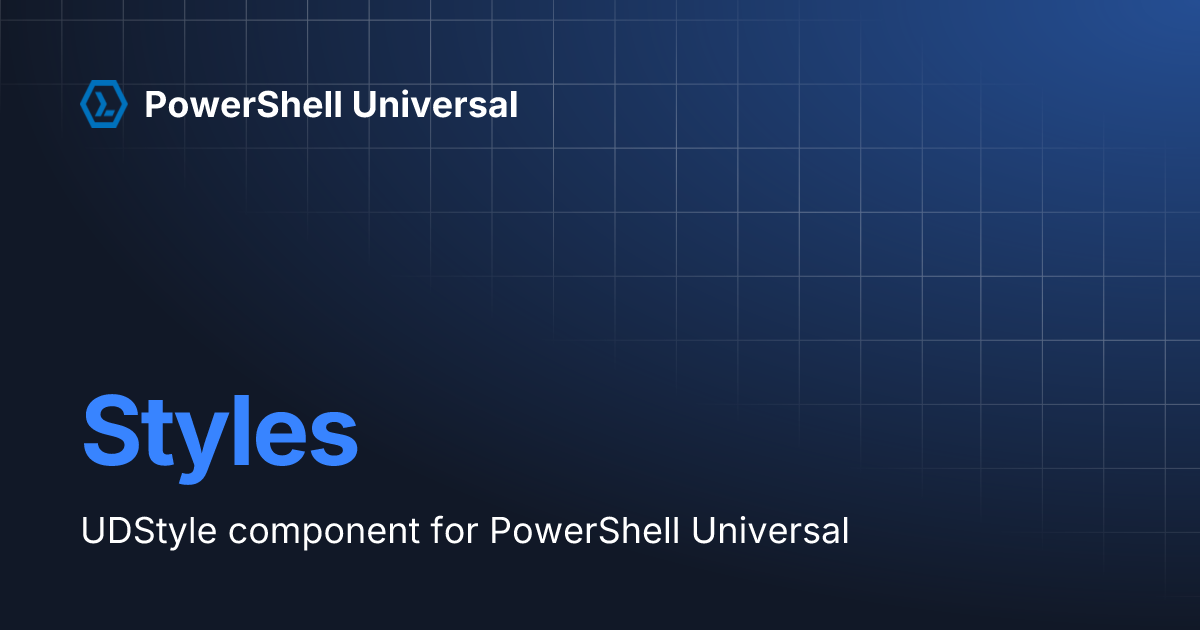 PowerShell Universal

Styles

UDStyle component for PowerShell Universal